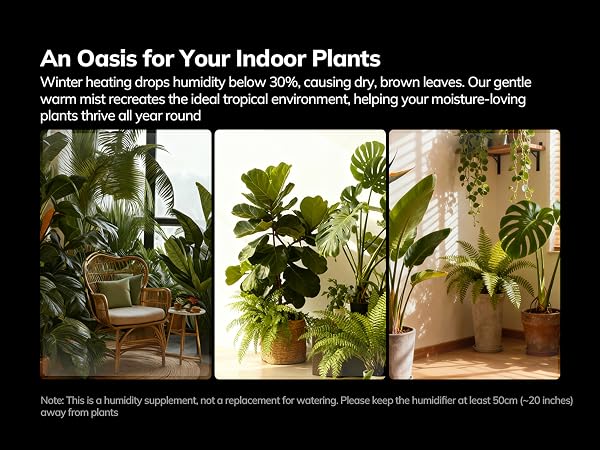 An Oasis for Your Indoor Plants

Winter heating drops humidity below 30%, causing dry, brown leaves. Our gentle warm mist recreates the ideal tropical environment, helping your moisture-loving plants thrive all year round

Note: This is a humidity supplement, not a replacement for watering. Please keep the humidifier at least 50cm (~20 inches) away from plants